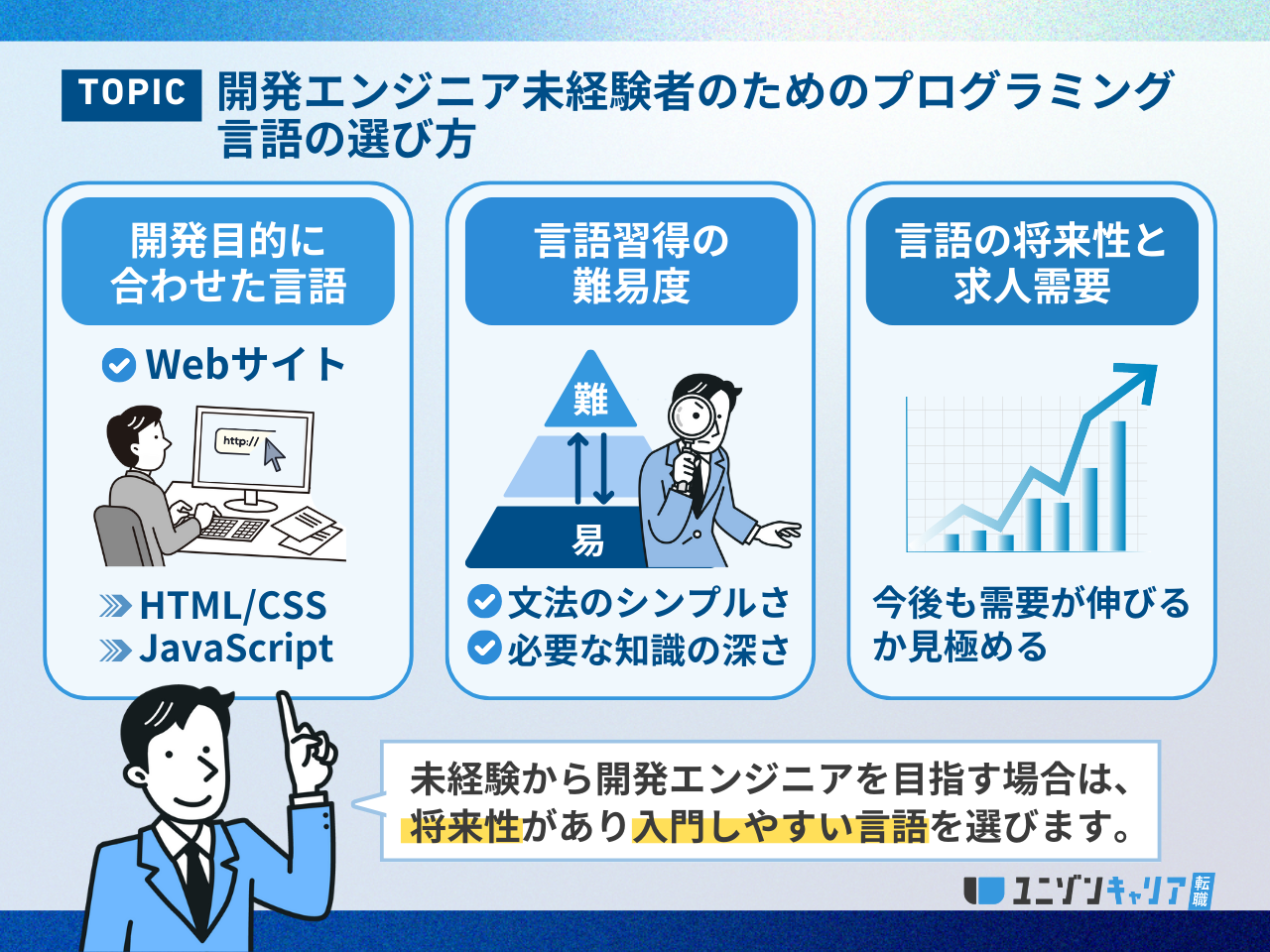 TOPIC 開発エンジニア未経験者のためのプログラミング言語の選び方

開発目的に合わせた言語

Webサイト

http://

HTML/CSS
JavaScript

言語習得の難易度

難
易

文法のシンプルさ
必要な知識の深さ

言語の将来性と求人需要

今後も需要が伸びるか見極める

未経験から開発エンジニアを目指す場合は、将来性があり入門しやすい言語を選びます。

ユニゾンキャリア 転職